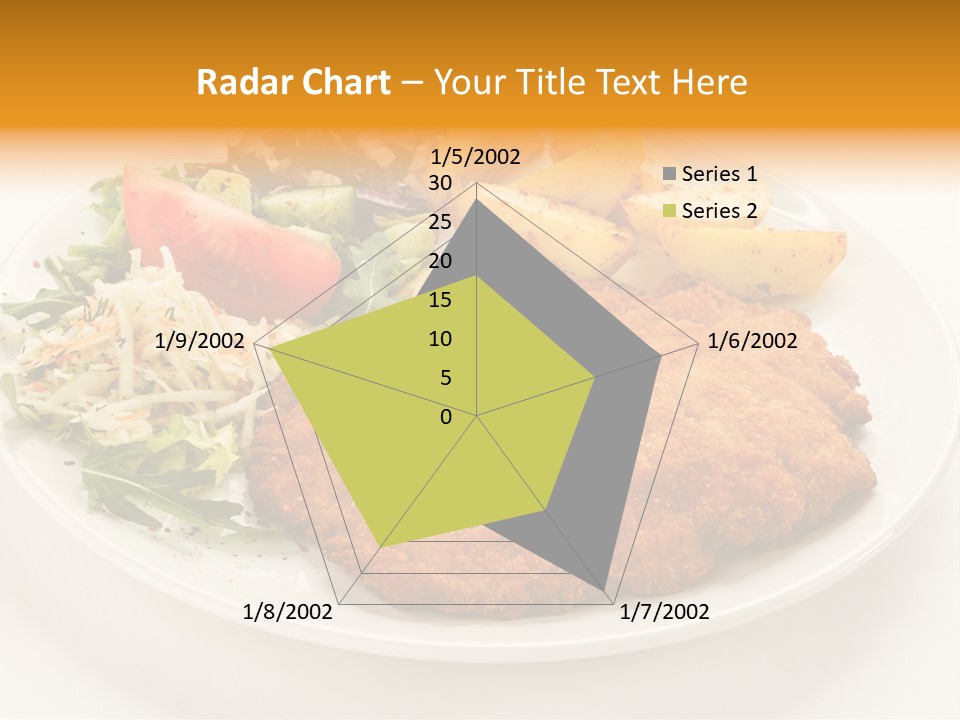 Radar Chart – Your Title Text Here

1/5/2002
30
25
20
15
10
5
0
1/6/2002
1/7/2002
1/8/2002
1/9/2002

Series 1
Series 2